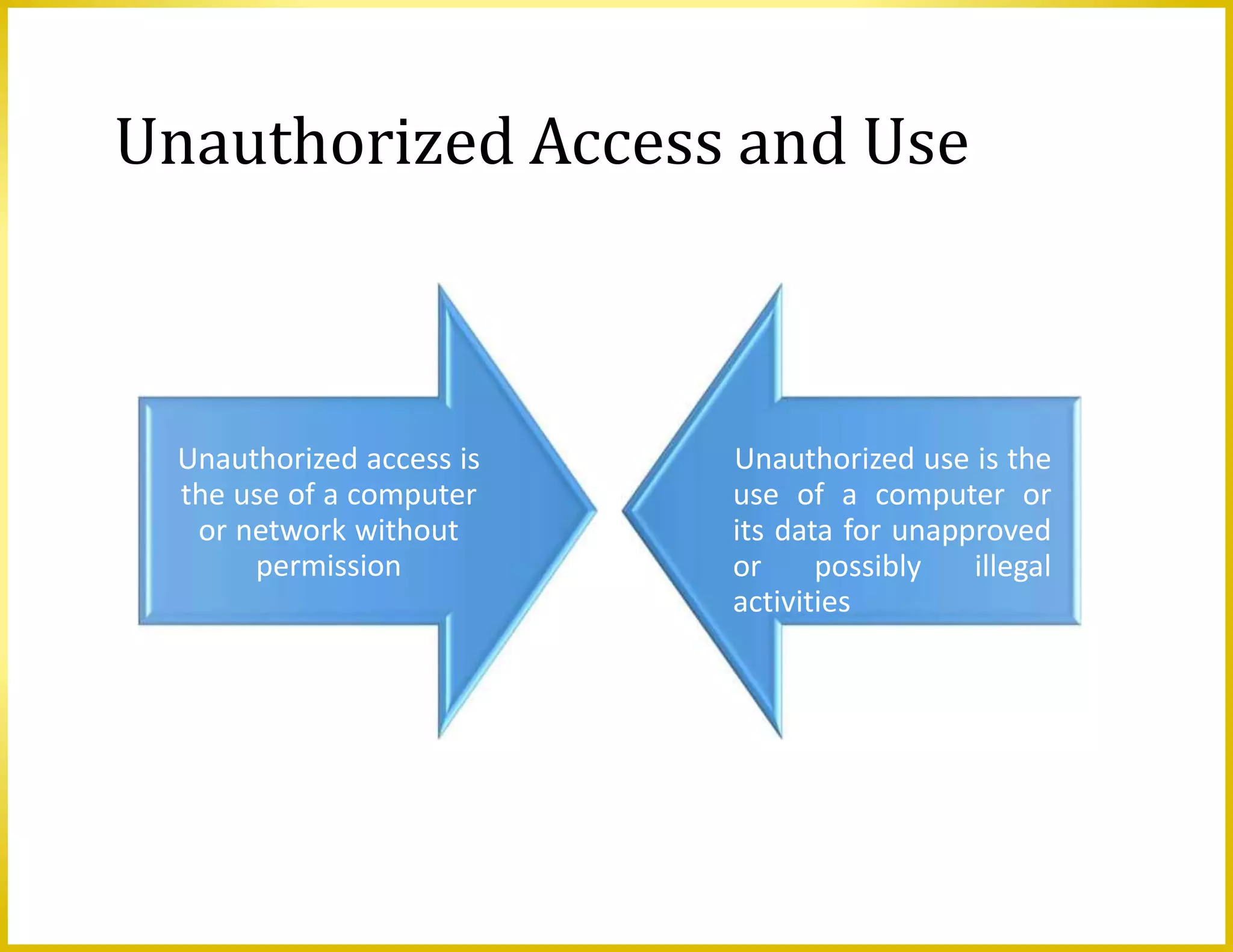 Unauthorized Access and Use

Unauthorized access is the use of a computer or network without permission

Unauthorized use is the use of a computer or its data for unapproved or possibly illegal activities